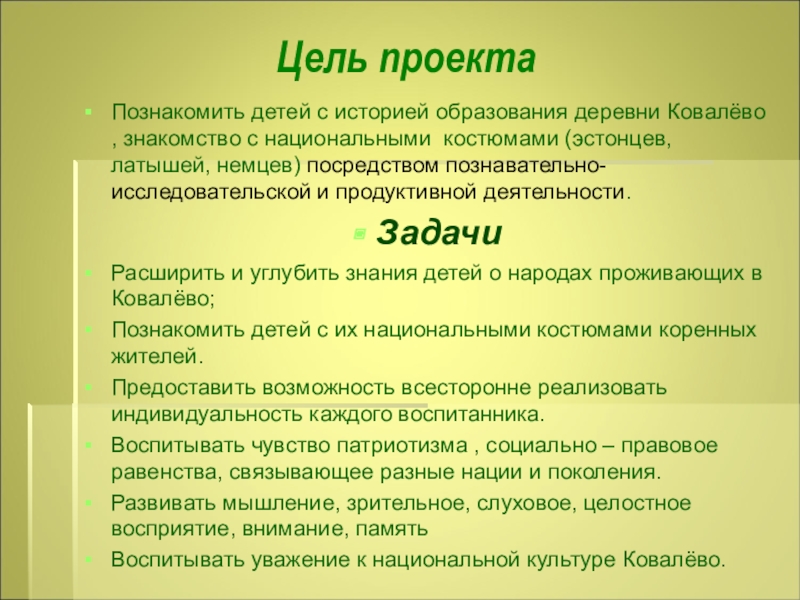 Цель проекта

Познакомить детей с историей образования деревни Ковалёво , знакомство с национальными костюмами (эстонцев, латышей, немцев) посредством познавательно-исследовательской и продуктивной деятельности.

Задачи

Расширить и углубить знания детей о народах проживающих в Ковалёво;

Познакомить детей с их национальными костюмами коренных жителей.

Предоставить возможность всесторонне реализовать индивидуальность каждого воспитанника.

Воспитывать чувство патриотизма , социально – правовое равенства, связывающее разные нации и поколения.

Развивать мышление, зрительное, слуховое, целостное восприятие, внимание, память

Воспитывать уважение к национальной культуре Ковалёво.